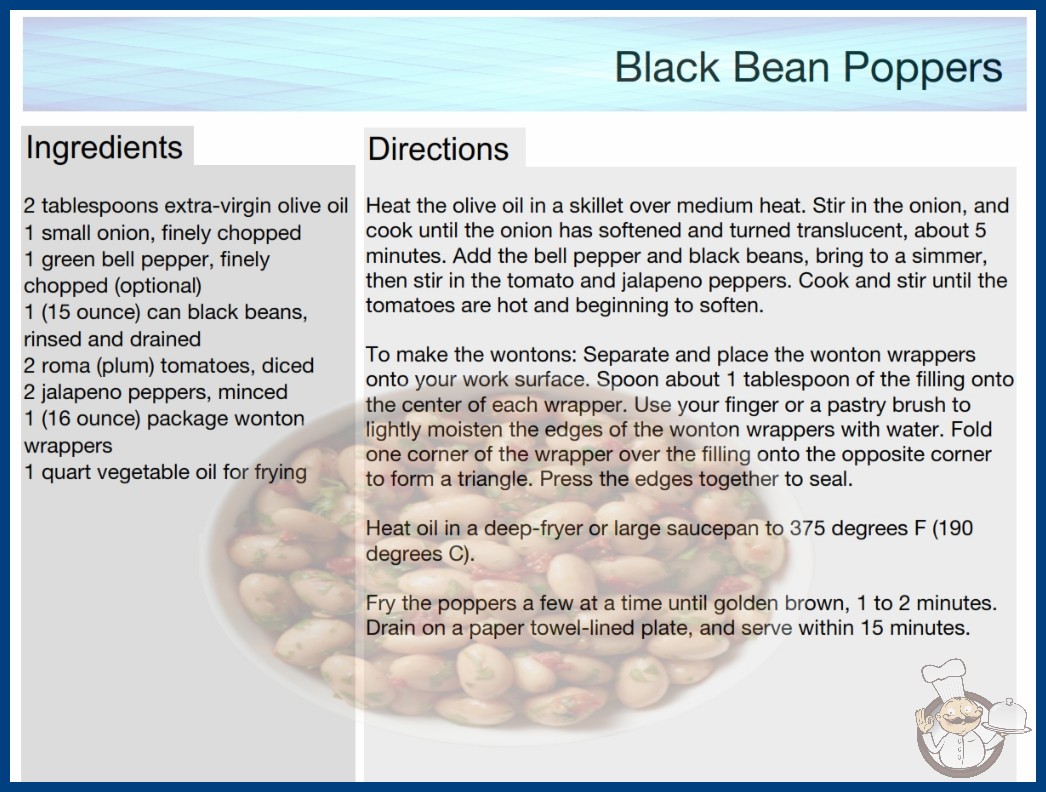 Black Bean Poppers

Ingredients

2 tablespoons extra-virgin olive oil
1 small onion, finely chopped
1 green bell pepper, finely chopped (optional)
1 (15 ounce) can black beans, rinsed and drained
2 roma (plum) tomatoes, diced
2 jalapeno peppers, minced
1 (16 ounce) package wonton wrappers
1 quart vegetable oil for frying

Directions

Heat the olive oil in a skillet over medium heat. Stir in the onion, and cook until the onion has softened and turned translucent, about 5 minutes. Add the bell pepper and black beans, bring to a simmer, then stir in the tomato and jalapeno peppers. Cook and stir until the tomatoes are hot and beginning to soften.

To make the wontons: Separate and place the wonton wrappers onto your work surface. Spoon about 1 tablespoon of the filling onto the center of each wrapper. Use your finger or a pastry brush to lightly moisten the edges of the wonton wrappers with water. Fold one corner of the wrapper over the filling onto the opposite corner to form a triangle. Press the edges together to seal.

Heat oil in a deep-fryer or large saucepan to 375 degrees F (190 degrees C).

Fry the poppers a few at a time until golden brown, 1 to 2 minutes. Drain on a paper towel-lined plate, and serve within 15 minutes.